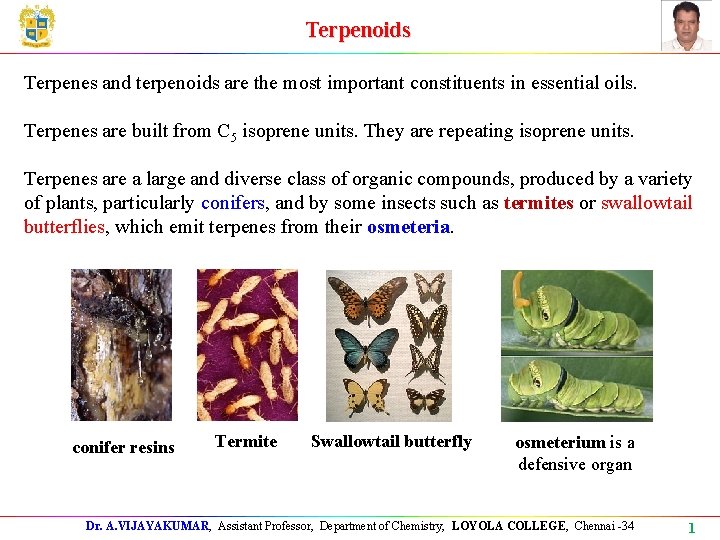 Terpenoids

Terpenes and terpenoids are the most important constituents in essential oils.

Terpenes are built from $C_5$ isoprene units. They are repeating isoprene units.

Terpenes are a large and diverse class of organic compounds, produced by a variety of plants, particularly conifers, and by some insects such as termites or swallowtail butterflies, which emit terpenes from their osmeteria.

conifer resins

Termite

Swallowtail butterfly

osmeterium is a defensive organ

Dr. A.VIJAYAKUMAR, Assistant Professor, Department of Chemistry, LOYOLA COLLEGE, Chennai -34

1